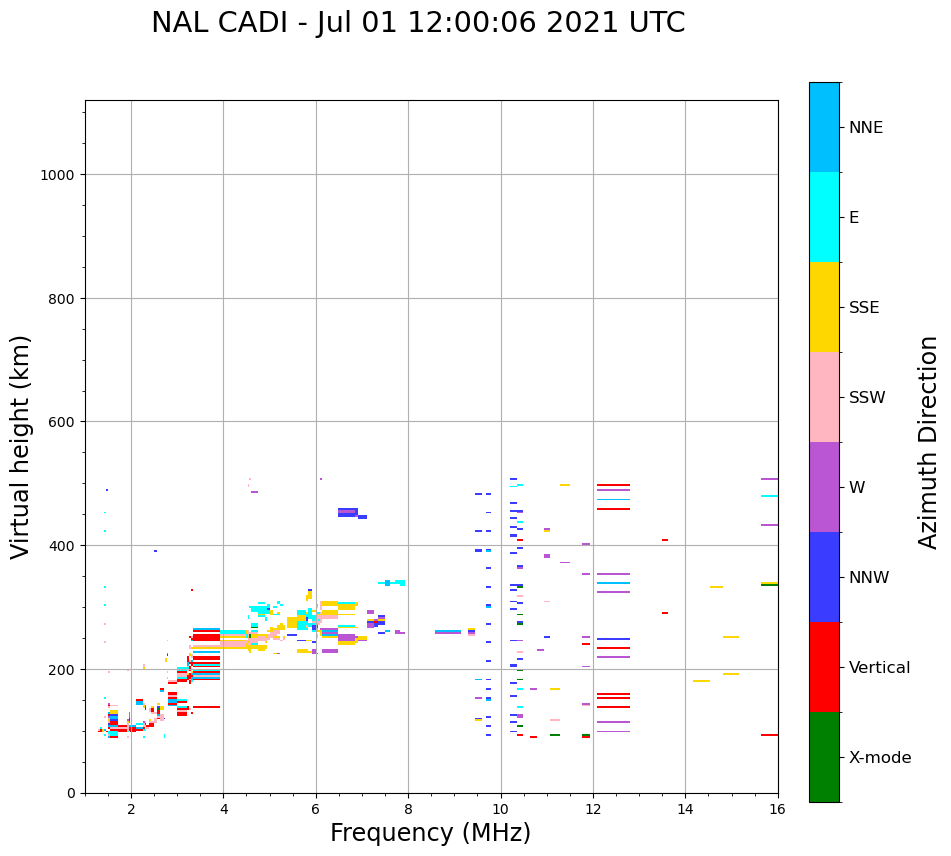 NAL CADI - Jul 01 12:00:06 2021 UTC

Virtual height (km)

1000
800
600
400
200
0

2
4
6
8
10
12
14
16

Frequency (MHz)

NNE
E
SSE
SSW
W
NNW
Vertical
X-mode

Azimuth Direction